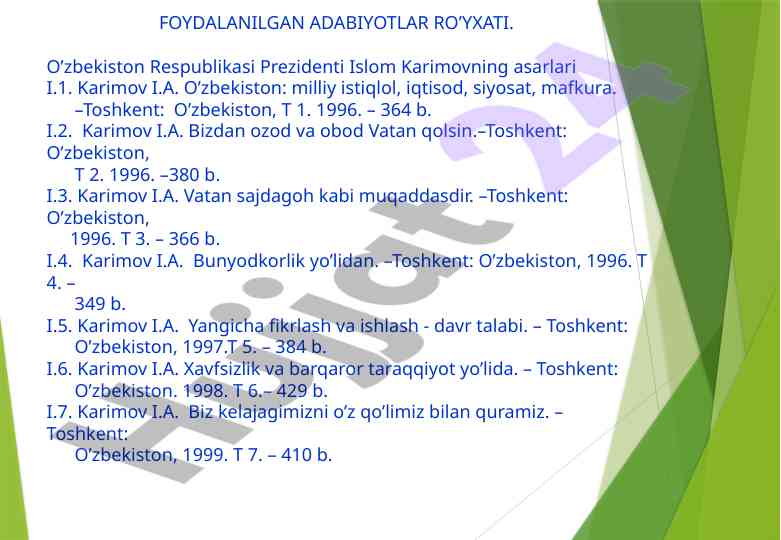 FOYDALANILGAN ADABIYOTLAR RO'YXATI.

O'zbekiston Respublikasi Prezidenti Islom Karimovning asarlari
I.1. Karimov I.A. O'zbekiston: milliy istiqlol, iqtisod, siyosat, mafkura. –Toshkent: O'zbekiston, T 1. 1996. – 364 b.
I.2. Karimov I.A. Bizdan ozod va obod Vatan qolsin.–Toshkent: O'zbekiston, T 2. 1996. –380 b.
I.3. Karimov I.A. Vatan sajdagoh kabi muqaddasdir. –Toshkent: O'zbekiston, 1996. T 3. – 366 b.
I.4. Karimov I.A. Bunyodkorlik yo'lidan. –Toshkent: O'zbekiston, 1996. T 4. – 349 b.
I.5. Karimov I.A. Yangicha fikrlash va ishlash - davr talabi. – Toshkent: O'zbekiston, 1997.T 5. – 384 b.
I.6. Karimov I.A. Xavfsizlik va barqaror taraqqiyot yo'lida. – Toshkent: O'zbekiston. 1998. T 6.– 429 b.
I.7. Karimov I.A. Biz kelajagimizni o'z qo'limiz bilan quramiz. – Toshkent: O'zbekiston, 1999. T 7. – 410 b.

Hujjat 24